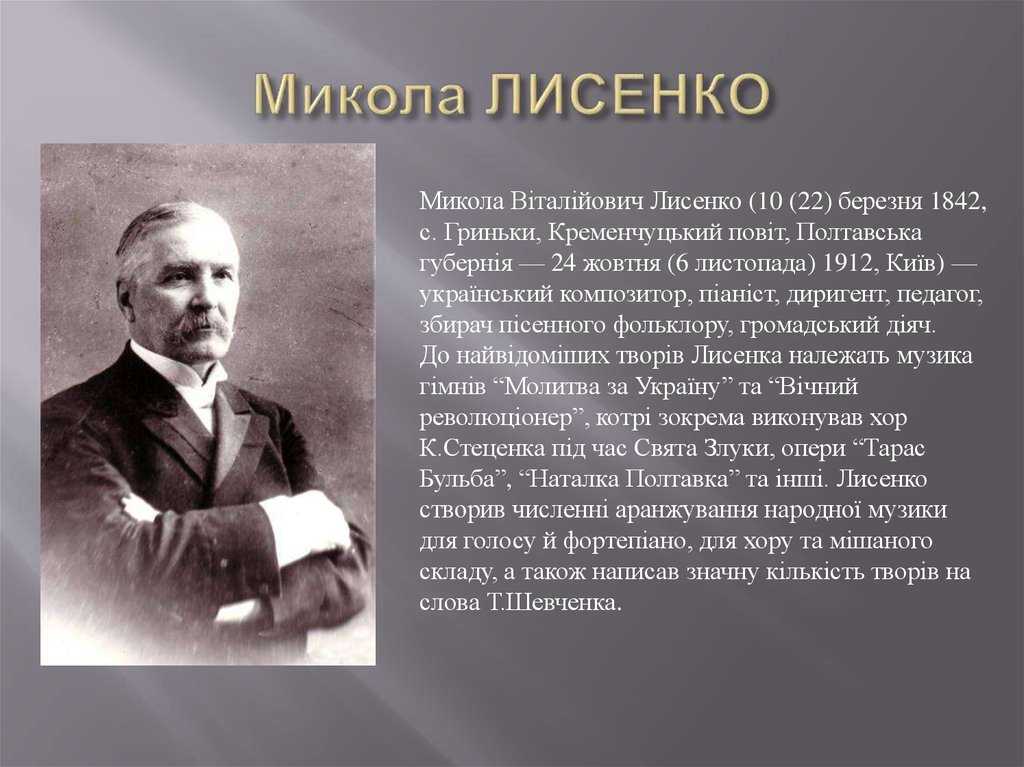 Микола ЛИСЕНКО

Микола Віталійович Лисенко (10 (22) березня 1842, с. Гриньки, Кременчуцький повіт, Полтавська губернія — 24 жовтня (6 листопада) 1912, Київ) — український композитор, піаніст, диригент, педагог, збирач пісенного фольклору, громадський діяч.
До найвідоміших творів Лисенка належать музика гімнів “Молитва за Україну” та “Вічний революціонер”, котрі зокрема виконував хор К.Стеценка під час Свята Злуки, опери “Тарас Бульба”, “Наталка Полтавка” та інші. Лисенко створив численні аранжування народної музики для голосу й фортепіано, для хору та мішаного складу, а також написав значну кількість творів на слова Т.Шевченка.